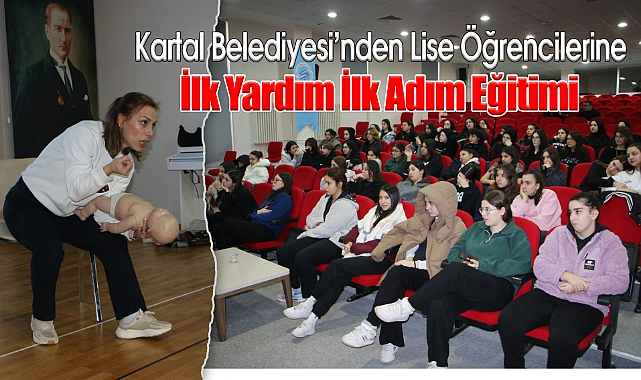 Kartal Belediyesi'nden Lise Öğrencilerine
İlk Yardım İlk Adım Eğitimi